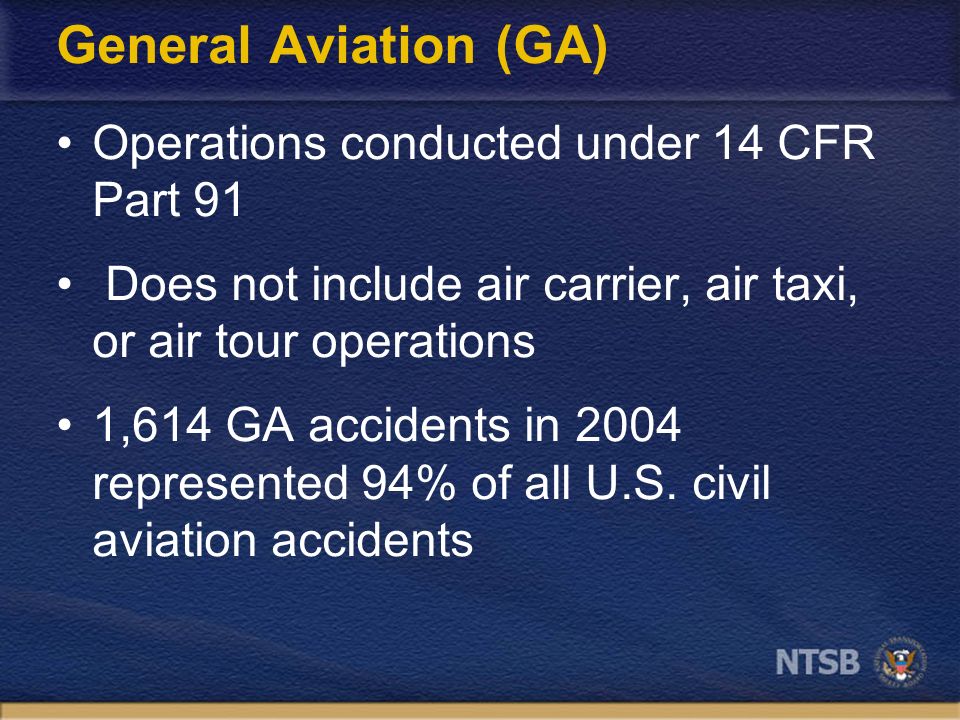 General Aviation (GA)

• Operations conducted under 14 CFR Part 91

• Does not include air carrier, air taxi, or air tour operations

• 1,614 GA accidents in 2004 represented 94% of all U.S. civil aviation accidents

NTSB